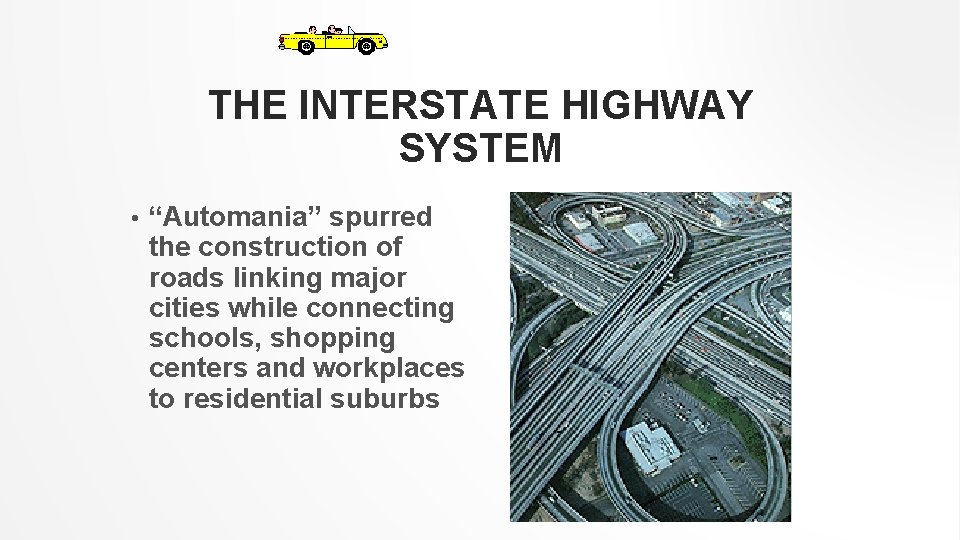 THE INTERSTATE HIGHWAY SYSTEM

• “Automania” spurred the construction of roads linking major cities while connecting schools, shopping centers and workplaces to residential suburbs